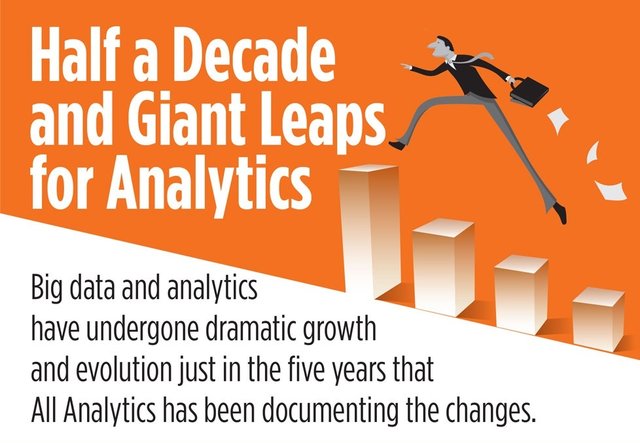 Half a Decade and Giant Leaps for Analytics

Big data and analytics have undergone dramatic growth and evolution just in the five years that All Analytics has been documenting the changes.